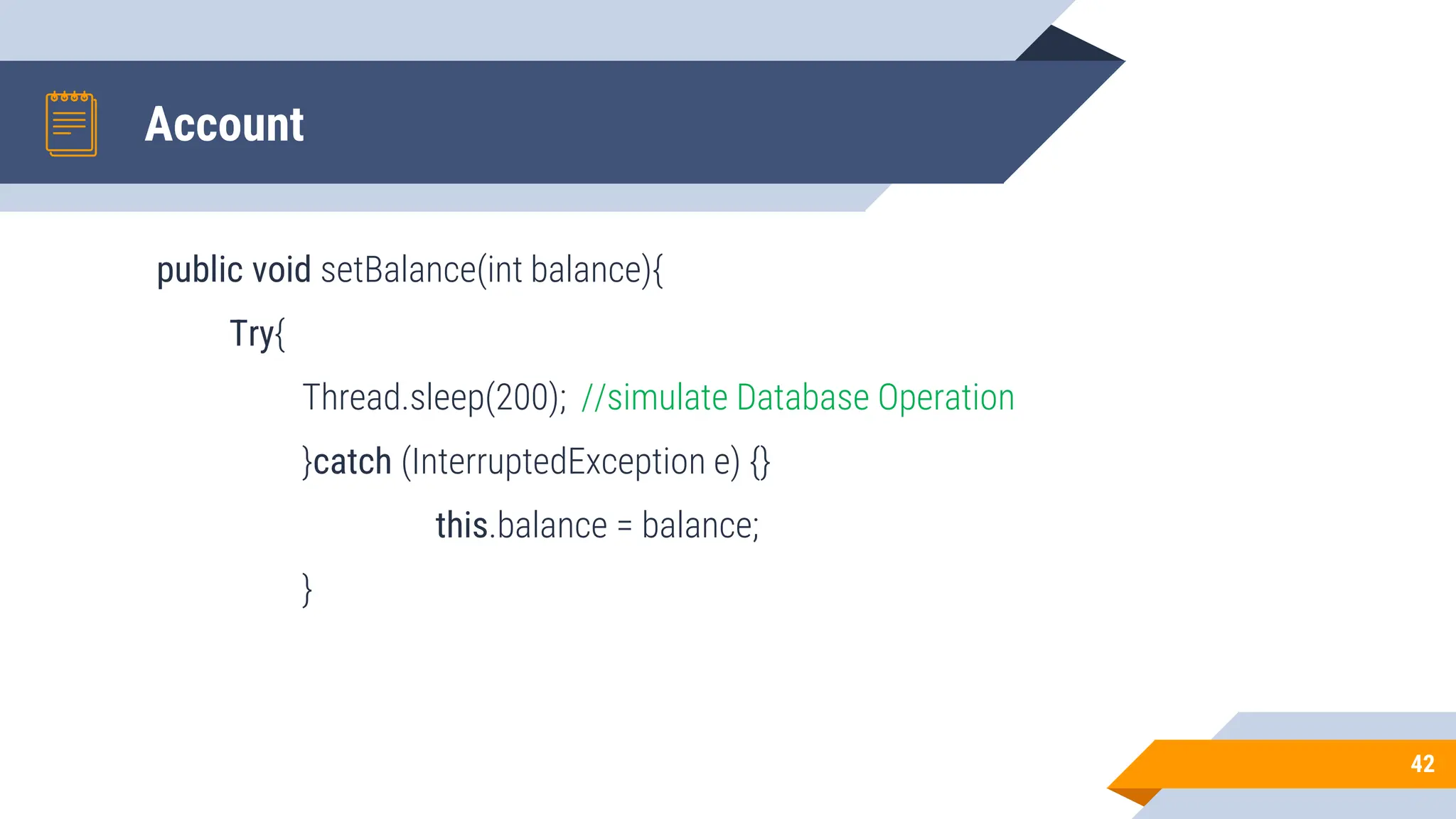 Account

public void setBalance(int balance){

Try{

Thread.sleep(200); //simulate Database Operation

}catch (InterruptedException e) {}

this.balance = balance;

}

42